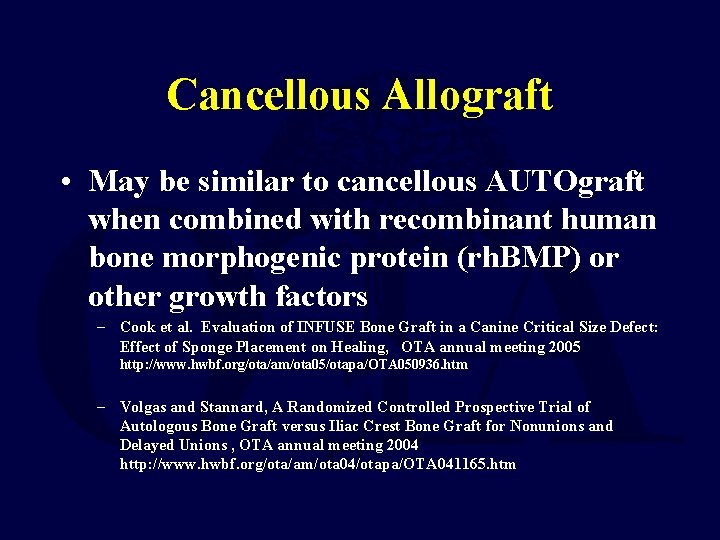 Cancellous Allograft

• May be similar to cancellous AUTOgraft when combined with recombinant human bone morphogenic protein (rhBMP) or other growth factors

– Cook et al. Evaluation of INFUSE Bone Graft in a Canine Critical Size Defect: Effect of Sponge Placement on Healing, OTA annual meeting 2005 http://www.hwbf.org/ota/am/ota05/otapa/OTA050936.htm

– Volgas and Stannard, A Randomized Controlled Prospective Trial of Autologous Bone Graft versus Iliac Crest Bone Graft for Nonunions and Delayed Unions , OTA annual meeting 2004 http://www.hwbf.org/ota/am/ota04/otapa/OTA041165.htm